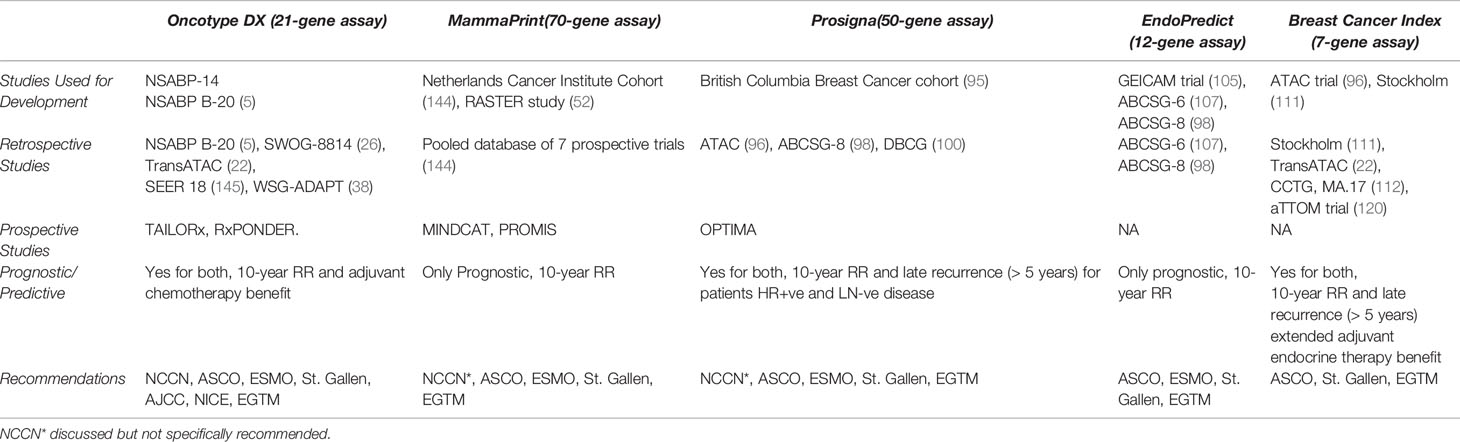 | | Oncotype DX (21-gene assay) | MammaPrint(70-gene assay) | Prosigna(50-gene assay) | EndoPredict (12-gene assay) | Breast Cancer Index (7-gene assay) |
|---|---|---|---|---|---|
| Studies Used for Development | NSABP-14 NSABP B-20 (5) | Netherlands Cancer Institute Cohort (144), RASTER study (52) | British Columbia Breast Cancer cohort (95) | GEICAM trial (105), ABCSG-6 (107), ABCSG-8 (98) | ATAC trial (96), Stockholm (111) |
| Retrospective Studies | NSABP B-20 (5), SWOG-8814 (26), TransATAC (22), SEER 18 (145), WSG-ADAPT (38) | Pooled database of 7 prospective trials (144) | ATAC (96), ABCSG-8 (98), DBCG (100) | ABCSG-6 (107), ABCSG-8 (98) | Stockholm (111), TransATAC (22), CCTG, MA.17 (112), aTTOM trial (120) |
| Prospective Studies | TAILORx, RxPONDER. | MINDCAT, PROMIS | OPTIMA | NA | NA |
| Prognostic/ Predictive | Yes for both, 10-year RR and adjuvant chemotherapy benefit | Only Prognostic, 10-year RR | Yes for both, 10-year RR and late recurrence (> 5 years) for patients HR+ve and LN-ve disease | Only prognostic, 10-year RR | Yes for both, 10-year RR and late recurrence (> 5 years) extended adjuvant endocrine therapy benefit |
| Recommendations | NCCN, ASCO, ESMO, St. Gallen, AJCC, NICE, EGTM | NCCN*, ASCO, ESMO, St. Gallen, EGTM | NCCN*, ASCO, ESMO, St. Gallen, EGTM | ASCO, ESMO, St. Gallen, EGTM | ASCO, St. Gallen, EGTM |

NCCN* discussed but not specifically recommended.